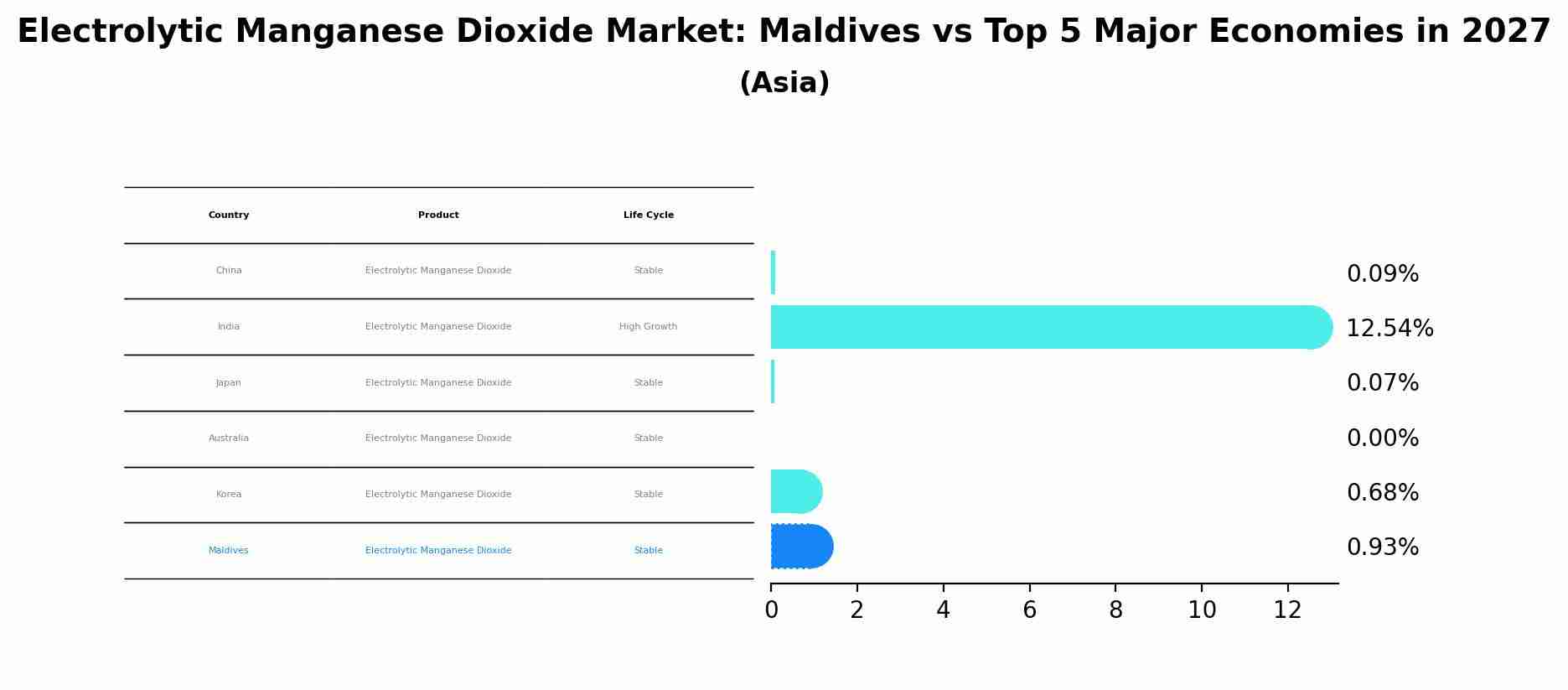 Electrolytic Manganese Dioxide Market: Maldives vs Top 5 Major Economies in 2027
(Asia)

| Country | Product | Life Cycle |
|---|---|---|
| China | Electrolytic Manganese Dioxide | Stable |
| India | Electrolytic Manganese Dioxide | High Growth |
| Japan | Electrolytic Manganese Dioxide | Stable |
| Australia | Electrolytic Manganese Dioxide | Stable |
| Korea | Electrolytic Manganese Dioxide | Stable |
| Maldives | Electrolytic Manganese Dioxide | Stable |

0.09%
12.54%
0.07%
0.00%
0.68%
0.93%

0 2 4 6 8 10 12